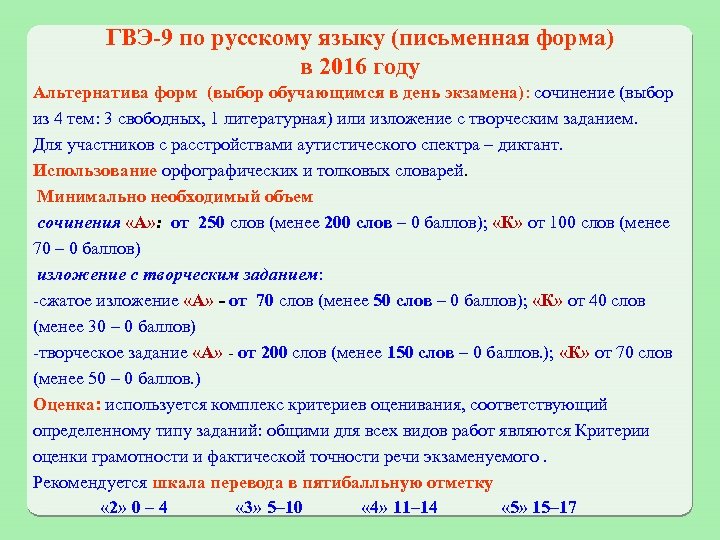 ГВЭ-9 по русскому языку (письменная форма) в 2016 году

Альтернатива форм (выбор обучающимся в день экзамена): сочинение (выбор из 4 тем: 3 свободных, 1 литературная) или изложение с творческим заданием.
Для участников с расстройствами аутистического спектра – диктант.
Использование орфографических и толковых словарей.
Минимально необходимый объем
сочинения «А»: от 250 слов (менее 200 слов – 0 баллов); «К» от 100 слов (менее 70 – 0 баллов)
изложение с творческим заданием:
-сжатое изложение «А» - от 70 слов (менее 50 слов – 0 баллов); «К» от 40 слов (менее 30 – 0 баллов)
-творческое задание «А» - от 200 слов (менее 150 слов – 0 баллов.); «К» от 70 слов (менее 50 – 0 баллов.)
Оценка: используется комплекс критериев оценивания, соответствующий определенному типу заданий: общими для всех видов работ являются Критерии оценки грамотности и фактической точности речи экзаменуемого .
Рекомендуется шкала перевода в пятибалльную отметку
«2» 0 – 4 «3» 5–10 «4» 11–14 «5» 15–17